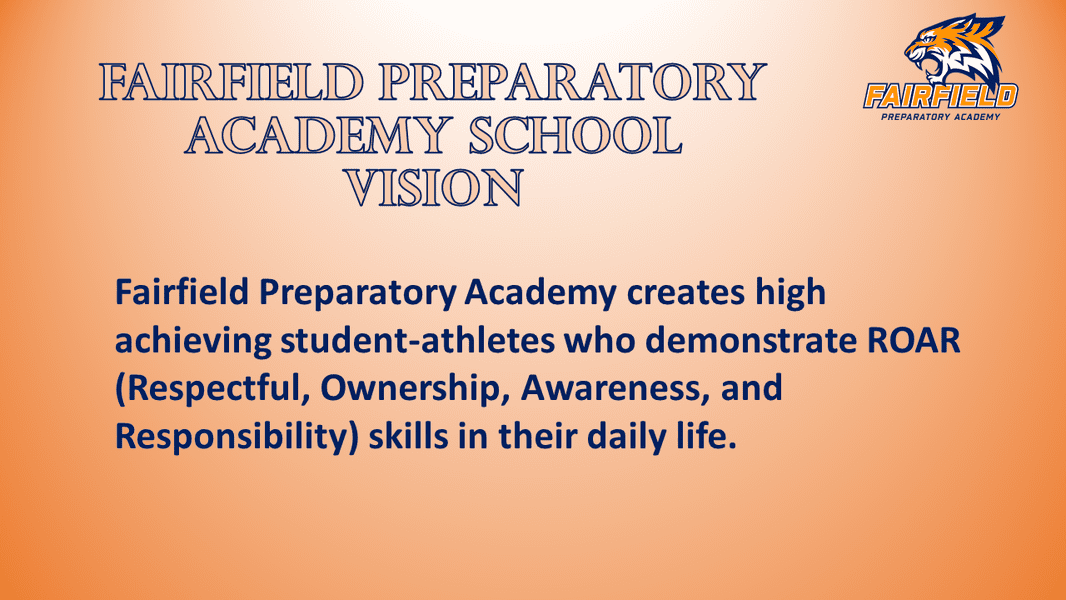 FAIRFIELD PREPARATORY ACADEMY SCHOOL VISION

FAIRFIELD
PREPARATORY ACADEMY

Fairfield Preparatory Academy creates high achieving student-athletes who demonstrate ROAR (Respectful, Ownership, Awareness, and Responsibility) skills in their daily life.